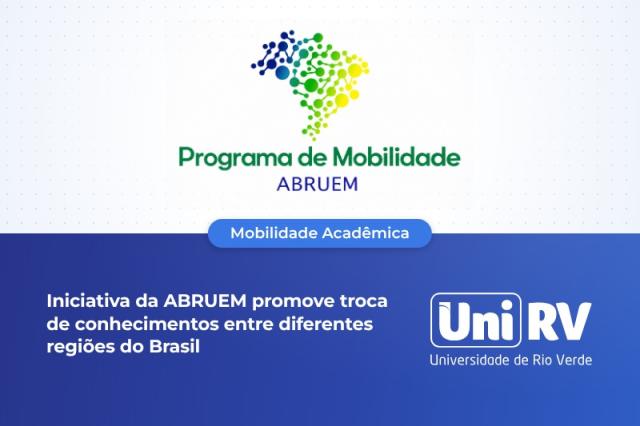 Programa de Mobilidade
ABRUEM

Mobilidade Acadêmica

Iniciativa da ABRUEM promove troca de conhecimentos entre diferentes regiões do Brasil

UniRV
Universidade de Rio Verde